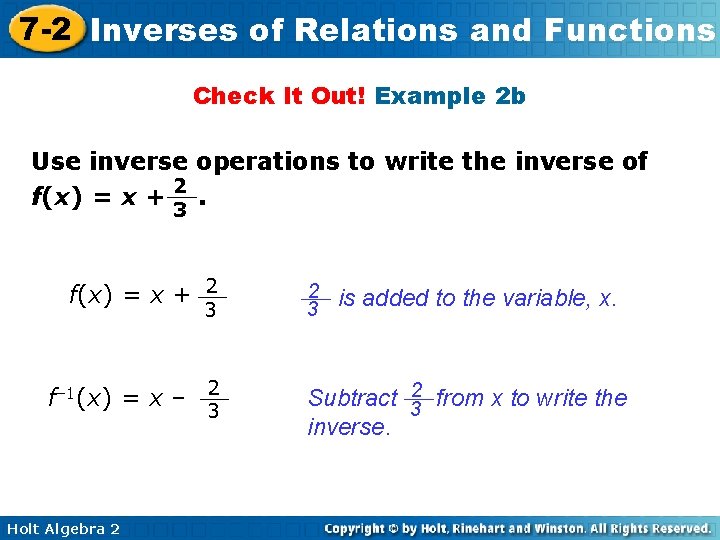 7-2 Inverses of Relations and Functions

Check It Out! Example 2b

Use inverse operations to write the inverse of $f(x) = x + \frac{2}{3}$.

$f(x) = x + \frac{2}{3}$

$\frac{2}{3}$ is added to the variable, x.

$f^{-1}(x) = x - \frac{2}{3}$

Subtract $\frac{2}{3}$ from x to write the inverse.

Holt Algebra 2

Copyright © by Holt, Rinehart and Winston. All Rights Reserved.